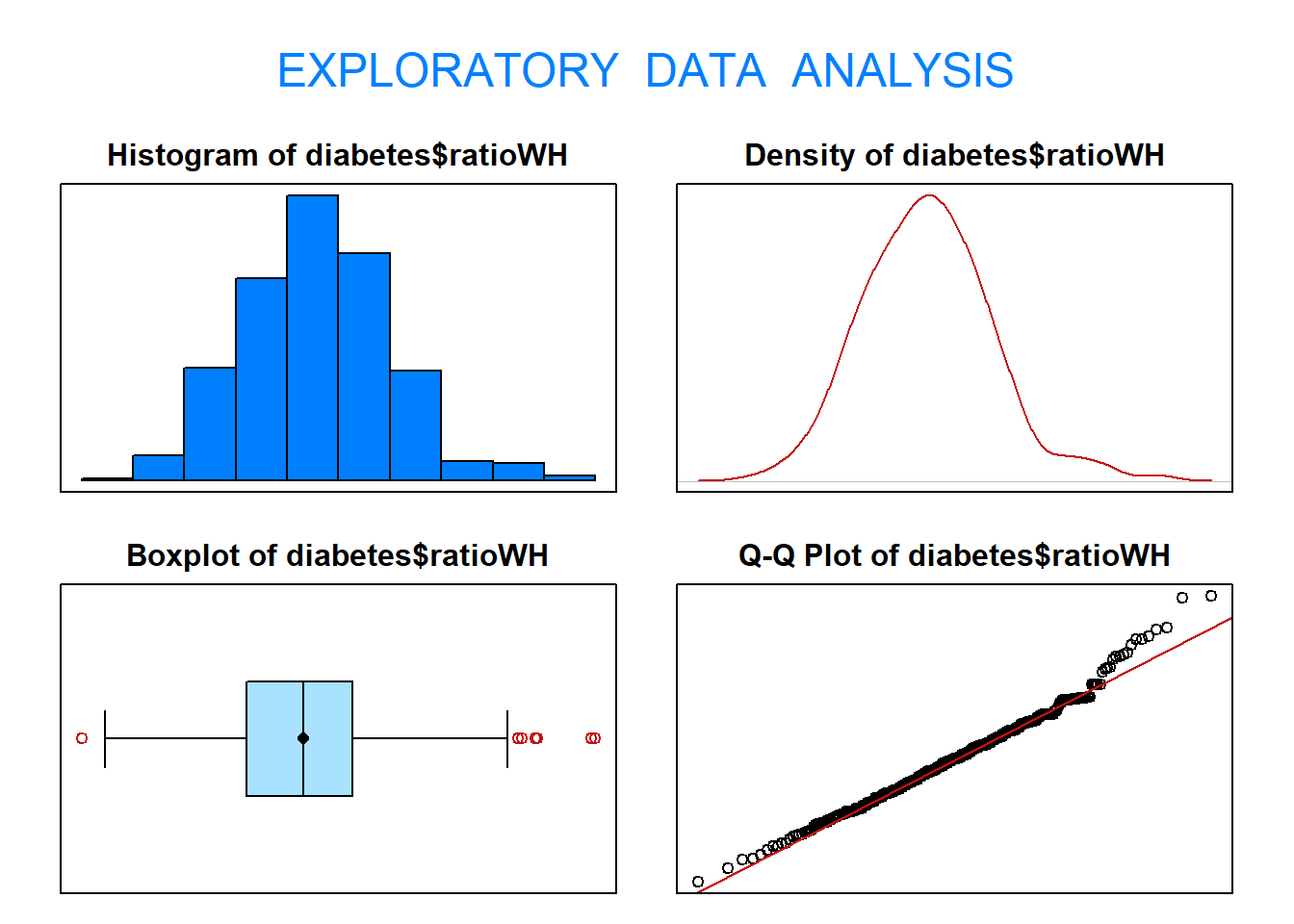 EXPLORATORY DATA ANALYSIS

Histogram of diabetes$ratioWH

Density of diabetes$ratioWH

Boxplot of diabetes$ratioWH

Q-Q Plot of diabetes$ratioWH